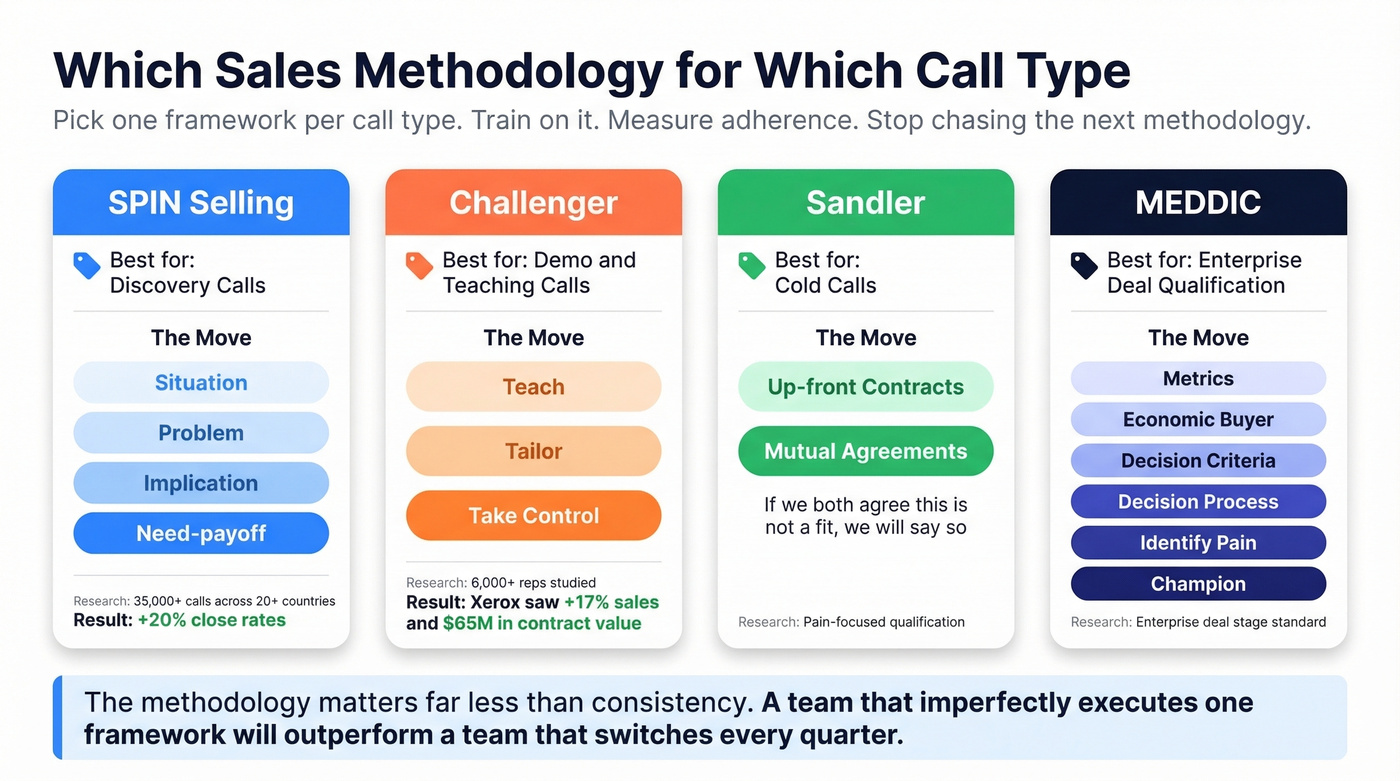 Which Sales Methodology for Which Call Type

Pick one framework per call type. Train on it. Measure adherence. Stop chasing the next methodology.

SPIN Selling

Best for: Discovery Calls

The Move

Situation

Problem

Implication

Need-payoff

Research: 35,000+ calls across 20+ countries

Result: +20% close rates

Challenger

Best for: Demo and Teaching Calls

The Move

Teach

Tailor

Take Control

Research: 6,000+ reps studied

Result: Xerox saw +17% sales and $65M in contract value

Sandler

Best for: Cold Calls

The Move

Up-front Contracts

Mutual Agreements

If we both agree this is not a fit, we will say so

Research: Pain-focused qualification

MEDDIC

Best for: Enterprise Deal Qualification

The Move

Metrics

Economic Buyer

Decision Criteria

Decision Process

Identify Pain

Champion

Research: Enterprise deal stage standard

The methodology matters far less than consistency. A team that imperfectly executes one framework will outperform a team that switches every quarter.